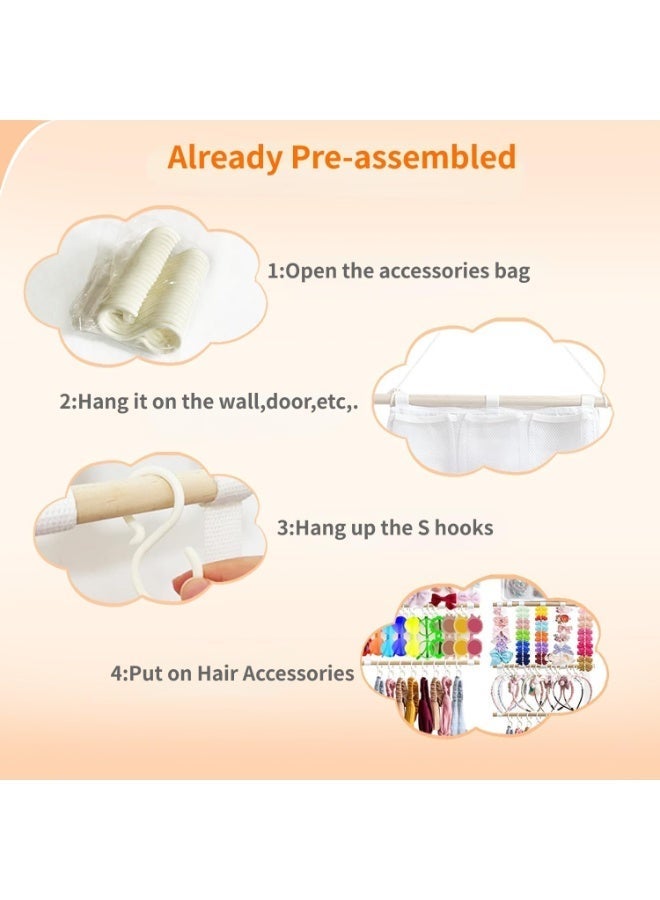 Already Pre-assembled

1:Open the accessories bag

2:Hang it on the wall,door,etc,.

3:Hang up the S hooks

4:Put on Hair Accessories